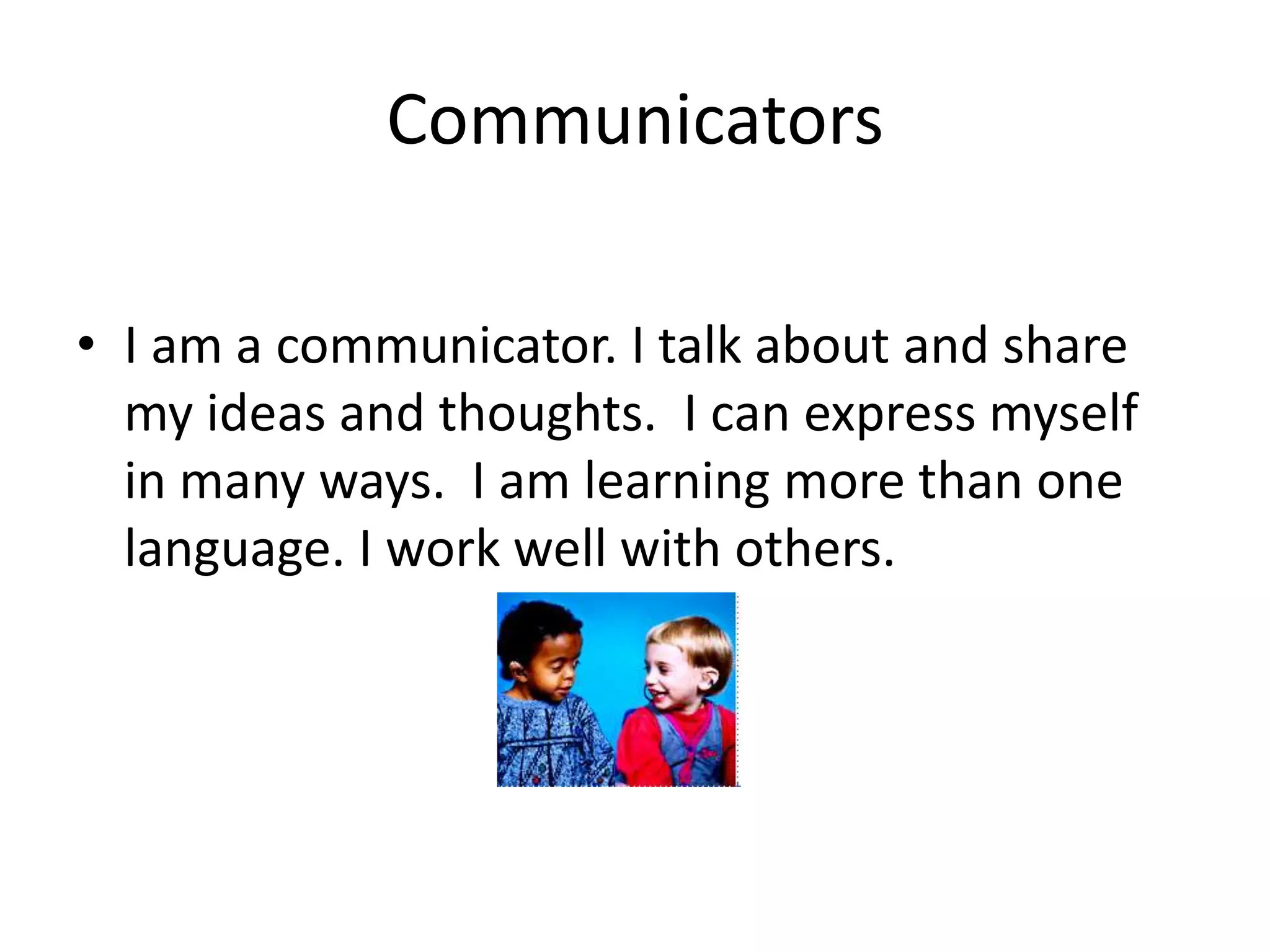 Communicators

• I am a communicator. I talk about and share my ideas and thoughts.  I can express myself in many ways.  I am learning more than one language. I work well with others.